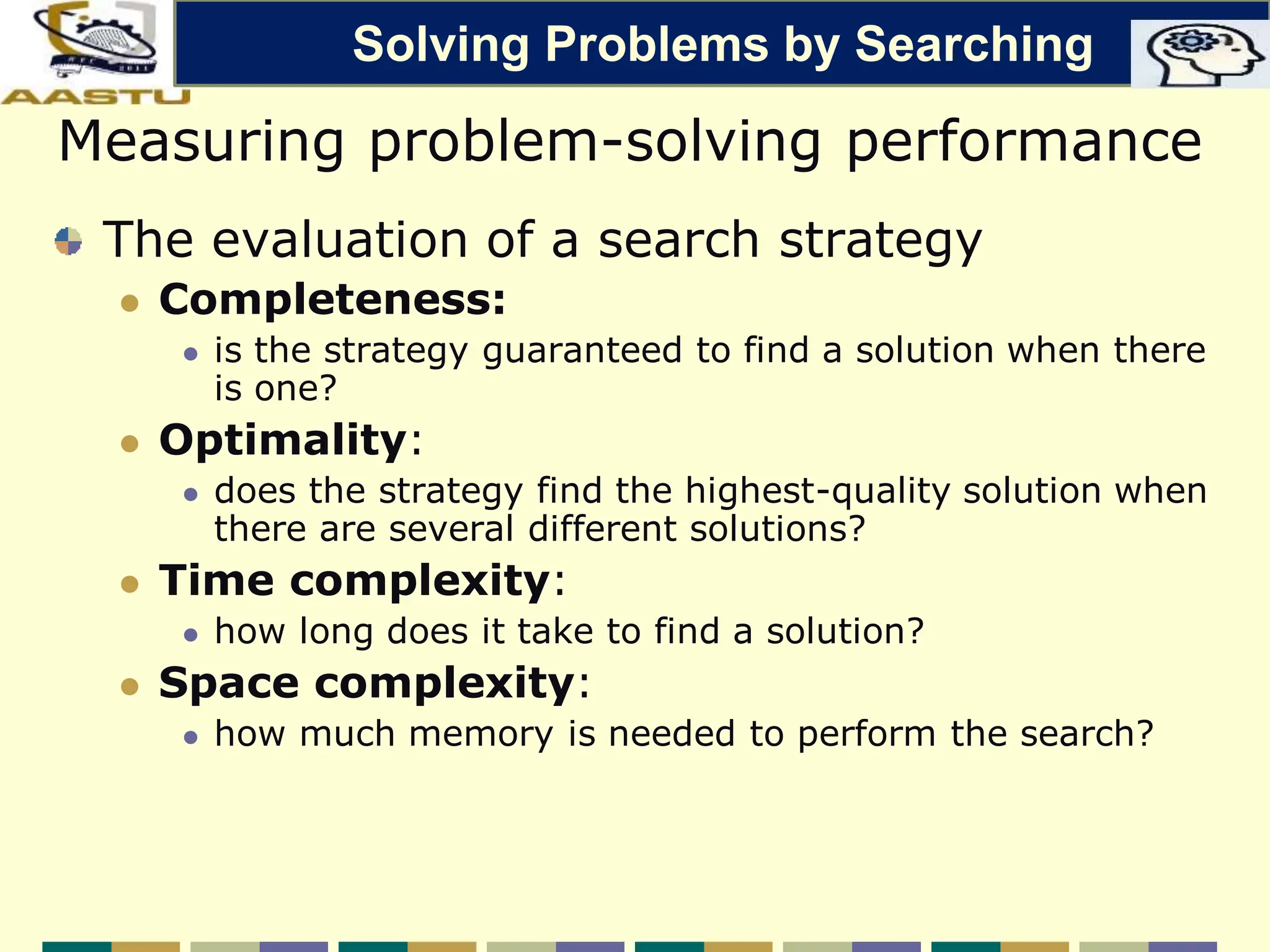 AASTU

Solving Problems by Searching

Measuring problem-solving performance

The evaluation of a search strategy

Completeness:

is the strategy guaranteed to find a solution when there is one?

Optimality:

does the strategy find the highest-quality solution when there are several different solutions?

Time complexity:

how long does it take to find a solution?

Space complexity:

how much memory is needed to perform the search?